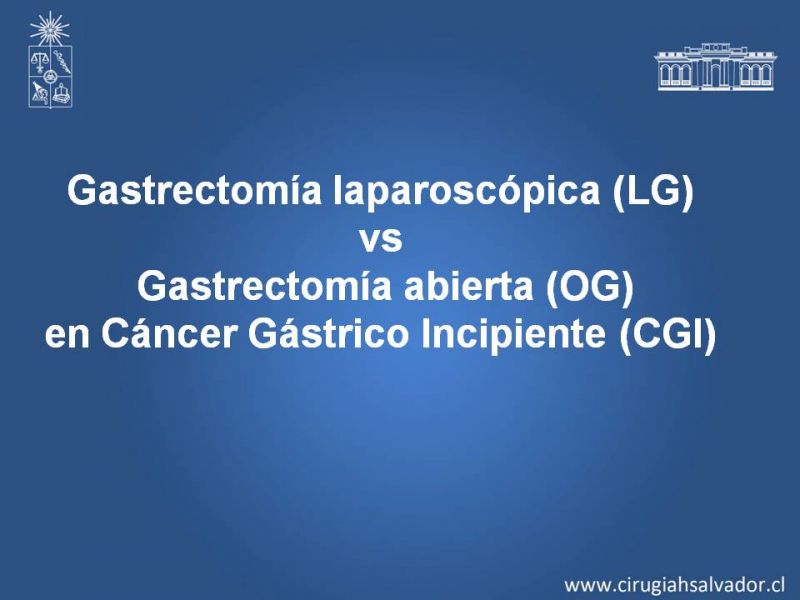 Gastrectomía laparoscópica (LG)
vs
Gastrectomía abierta (OG)
en Cáncer Gástrico Incipiente (CGI)

www.cirugiahsalvador.cl